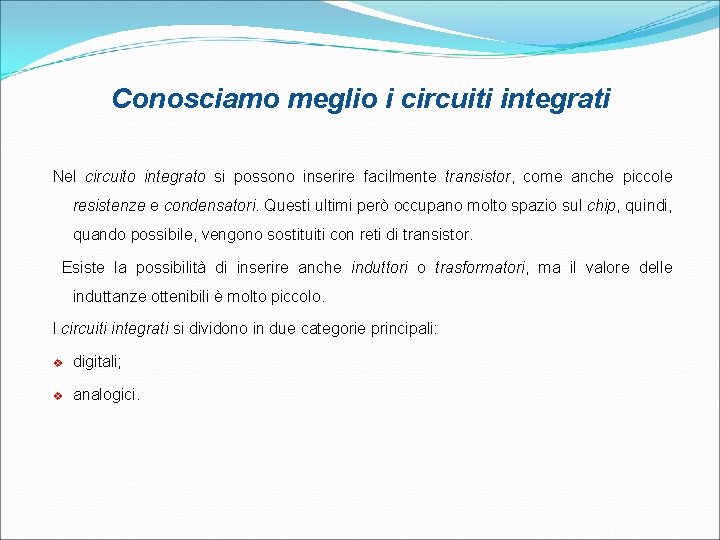 Conosciamo meglio i circuiti integrati

Nel circuito integrato si possono inserire facilmente transistor, come anche piccole resistenze e condensatori. Questi ultimi però occupano molto spazio sul chip, quindi, quando possibile, vengono sostituiti con reti di transistor.

Esiste la possibilità di inserire anche induttori o trasformatori, ma il valore delle induttanze ottenibili è molto piccolo.

I circuiti integrati si dividono in due categorie principali:

❖ digitali;

❖ analogici.